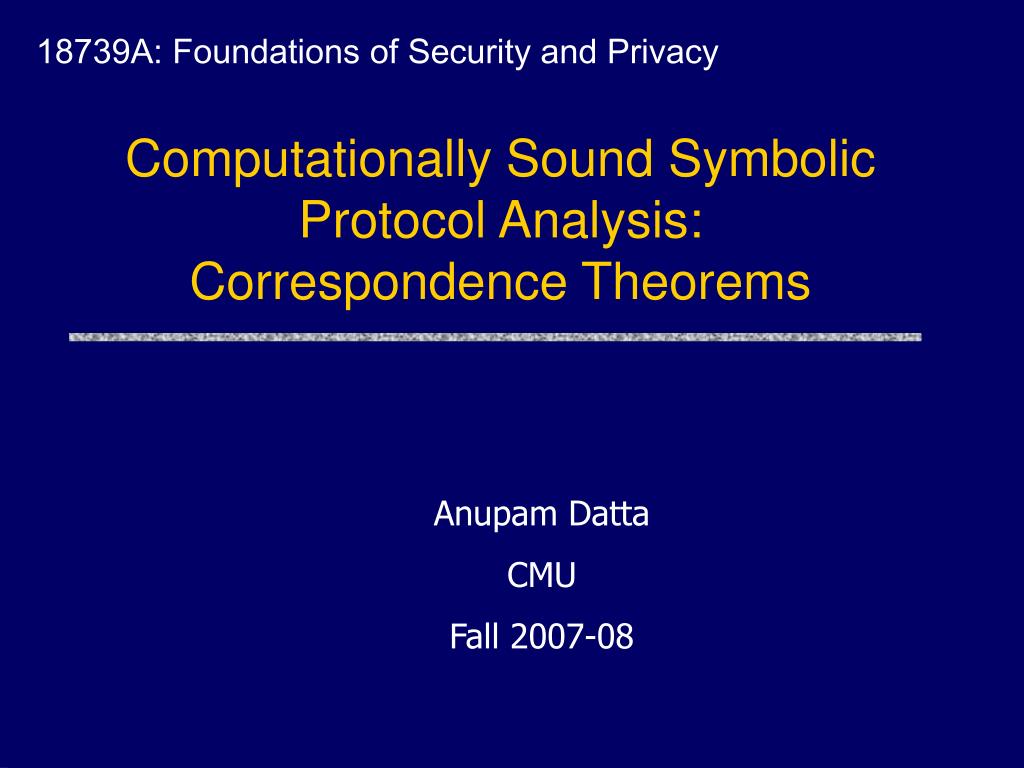 18739A: Foundations of Security and Privacy

Computationally Sound Symbolic Protocol Analysis: Correspondence Theorems

Anupam Datta

CMU

Fall 2007-08